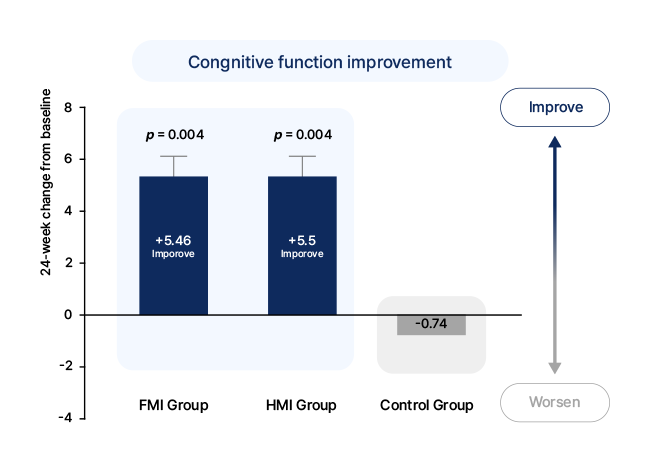 Congnitive function improvement

24-week change from baseline

8
6
4
2
0
-2
-4

$p$ = 0.004
$p$ = 0.004

+5.46
Imporove

+5.5
Imporove

-0.74

FMI Group
HMI Group
Control Group

Improve
Worsen